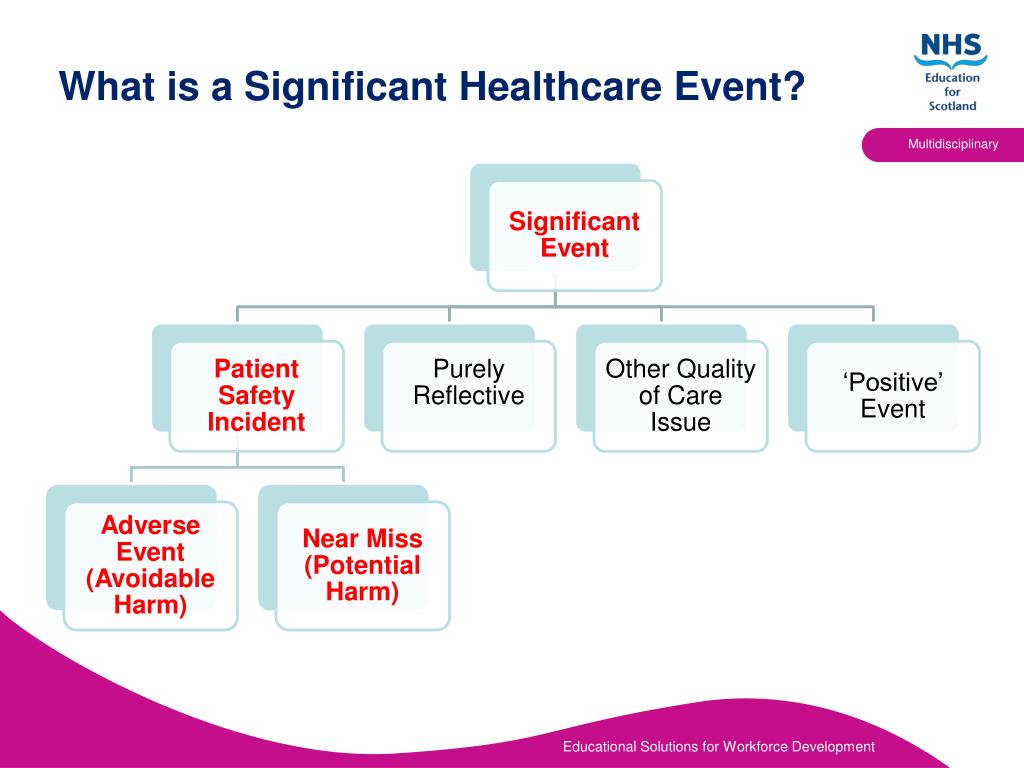 What is a Significant Healthcare Event?

NHS
Education for Scotland

Multidisciplinary

Significant Event

Patient Safety Incident

Purely Reflective

Other Quality of Care Issue

‘Positive’ Event

Adverse Event (Avoidable Harm)

Near Miss (Potential Harm)

Educational Solutions for Workforce Development